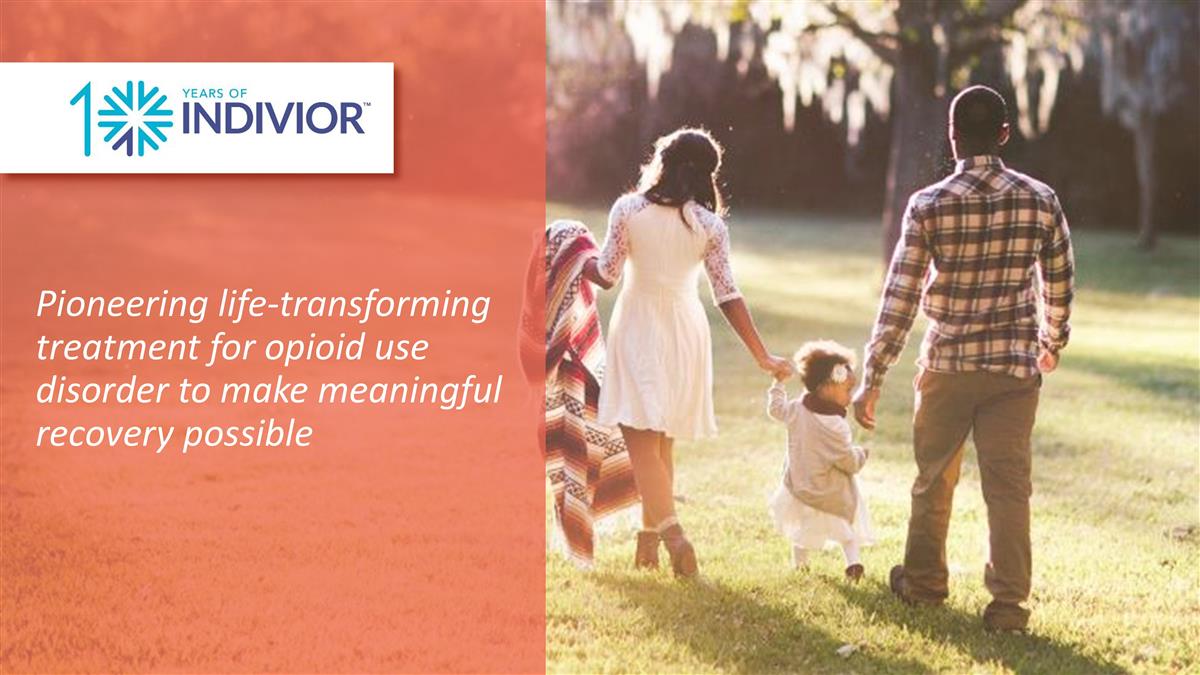 10 YEARS OF INDIVIOR™

Pioneering life-transforming treatment for opioid use disorder to make meaningful recovery possible